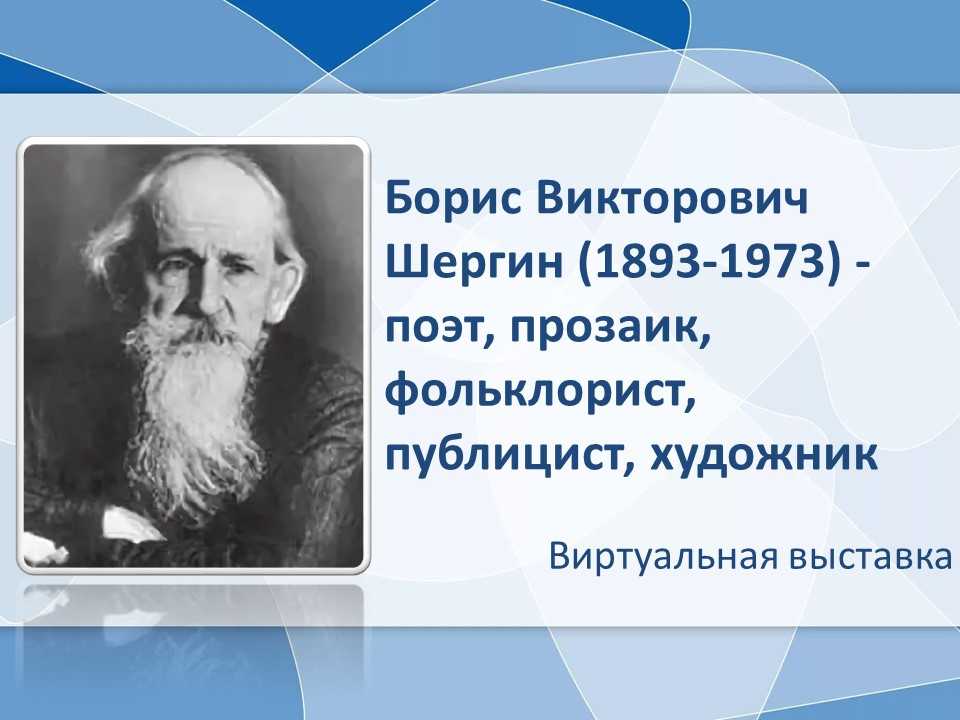 Борис Викторович Шергин (1893-1973) - поэт, прозаик, фольклорист, публицист, художник

Виртуальная выставка